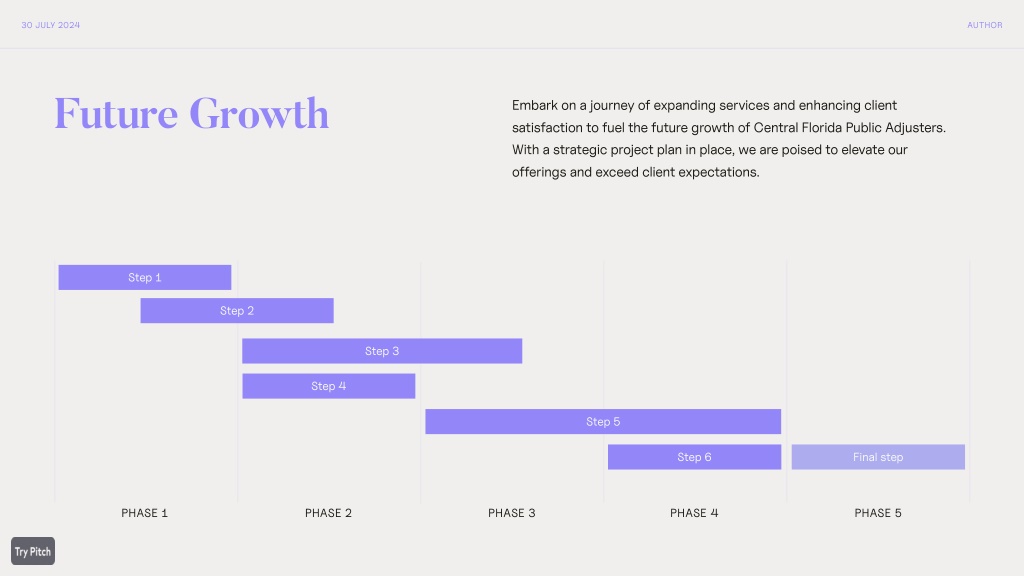 30 JULY 2024

AUTHOR

Future Growth

Embark on a journey of expanding services and enhancing client satisfaction to fuel the future growth of Central Florida Public Adjusters. With a strategic project plan in place, we are poised to elevate our offerings and exceed client expectations.

Step 1
Step 2
Step 3
Step 4
Step 5
Step 6
Final step

PHASE 1
PHASE 2
PHASE 3
PHASE 4
PHASE 5

Try Pitch